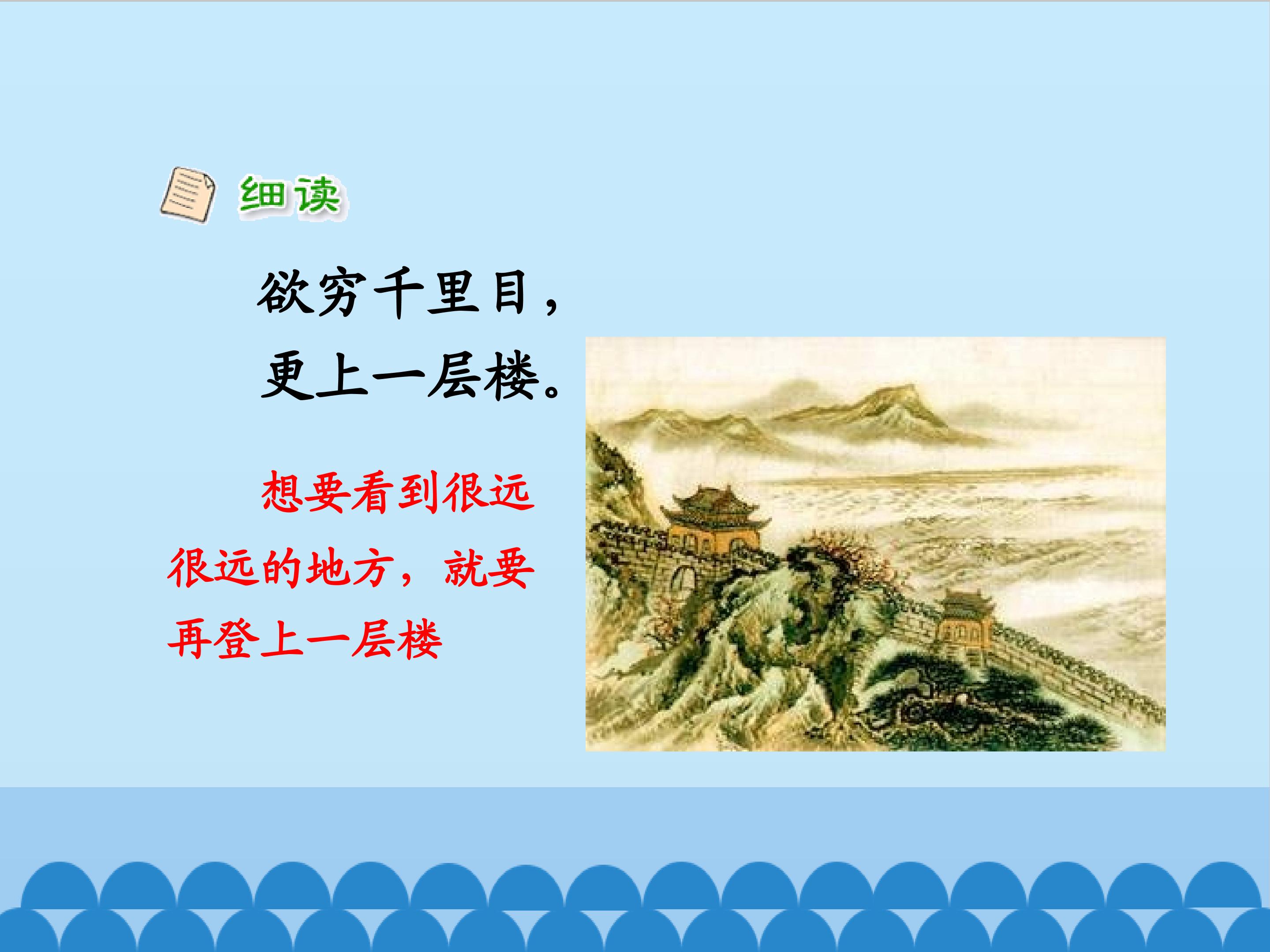 细读

欲穷千里目，
更上一层楼。

想要看到很远很远的地方，就要再登上一层楼